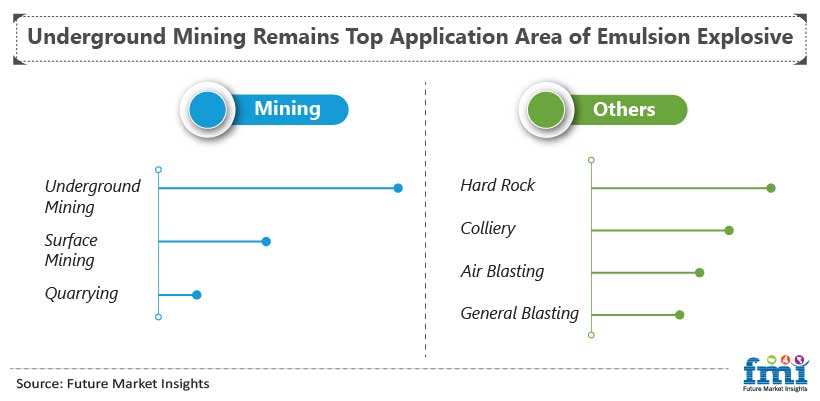 Underground Mining Remains Top Application Area of Emulsion Explosive

Mining

Underground Mining

Surface Mining

Quarrying

Others

Hard Rock

Colliery

Air Blasting

General Blasting

Source: Future Market Insights

fmi
Future Market Insights